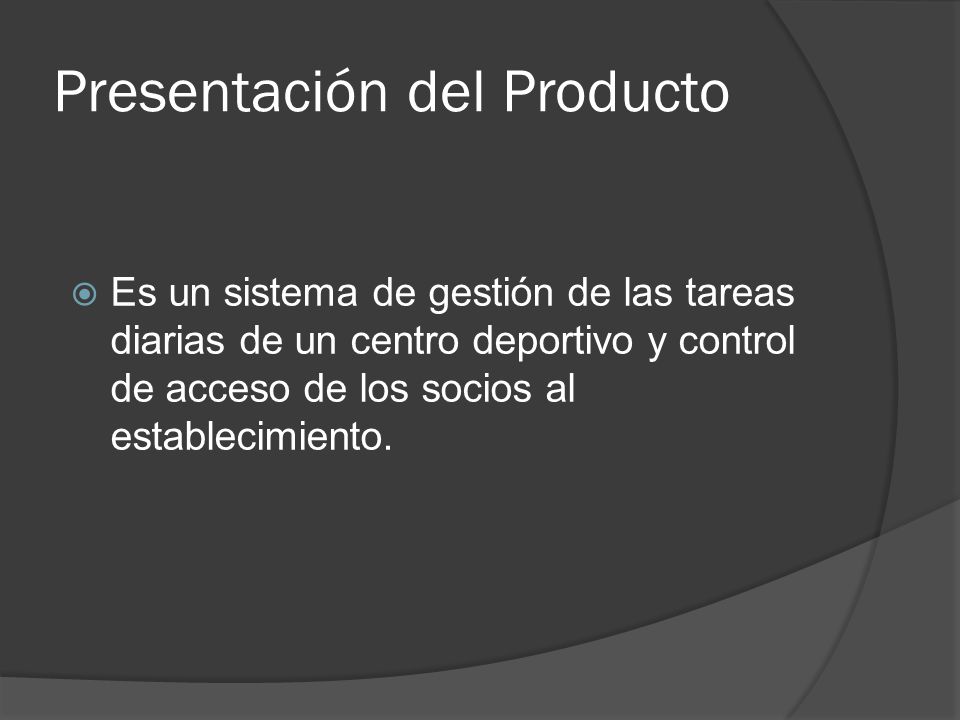 Presentación del Producto

Es un sistema de gestión de las tareas diarias de un centro deportivo y control de acceso de los socios al establecimiento.